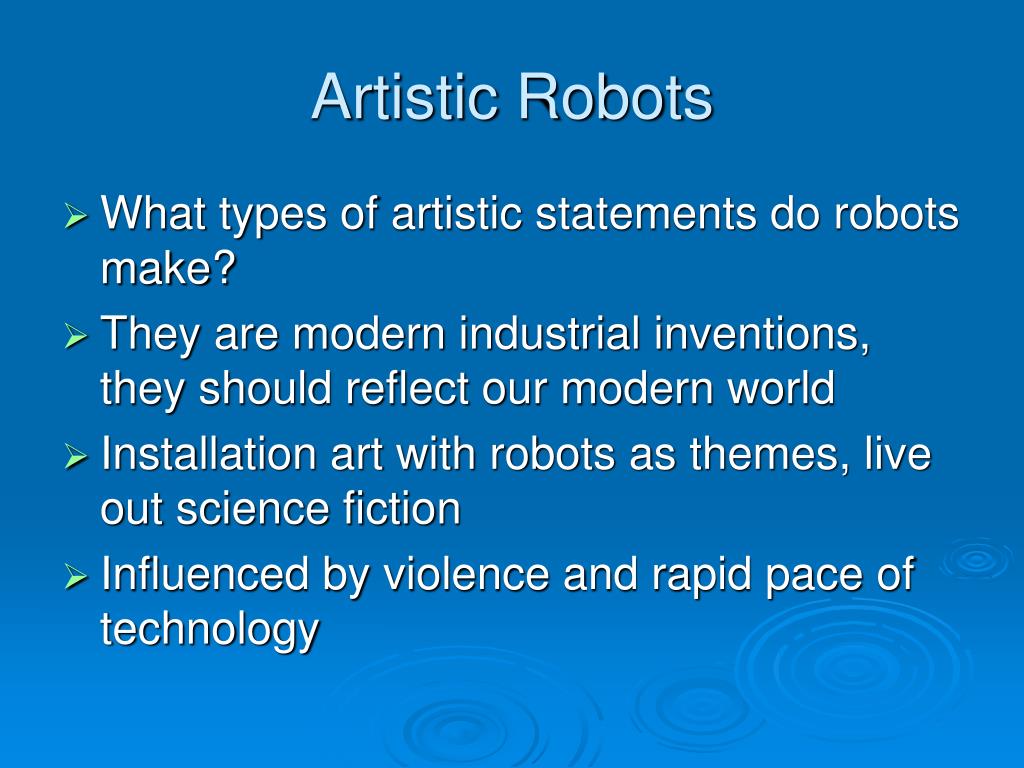 Artistic Robots

➢ What types of artistic statements do robots make?

➢ They are modern industrial inventions, they should reflect our modern world

➢ Installation art with robots as themes, live out science fiction

➢ Influenced by violence and rapid pace of technology